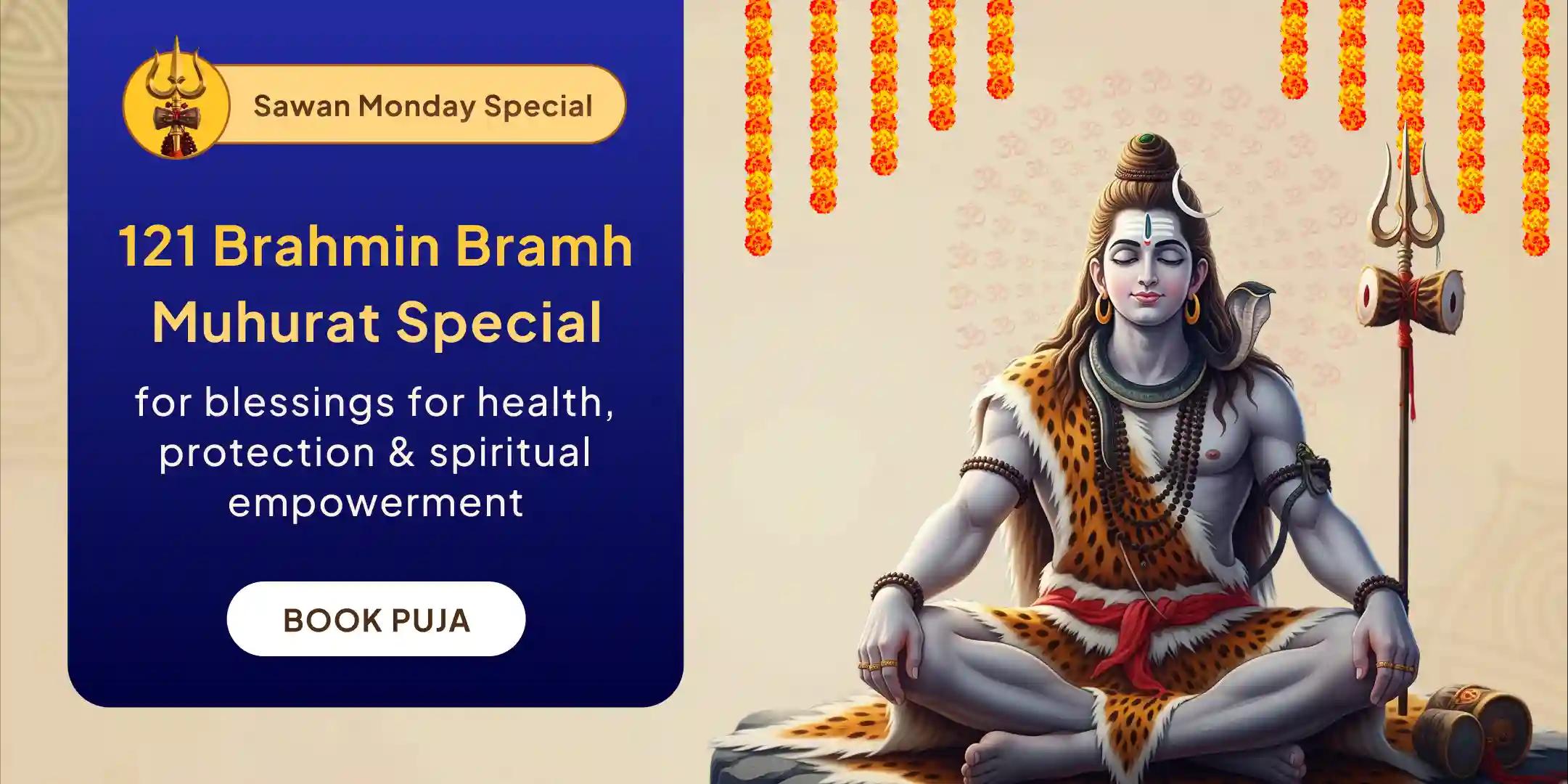 Sawan Monday Special

121 Brahmin Bramh Muhurat Special

for blessings for health, protection & spiritual empowerment

BOOK PUJA